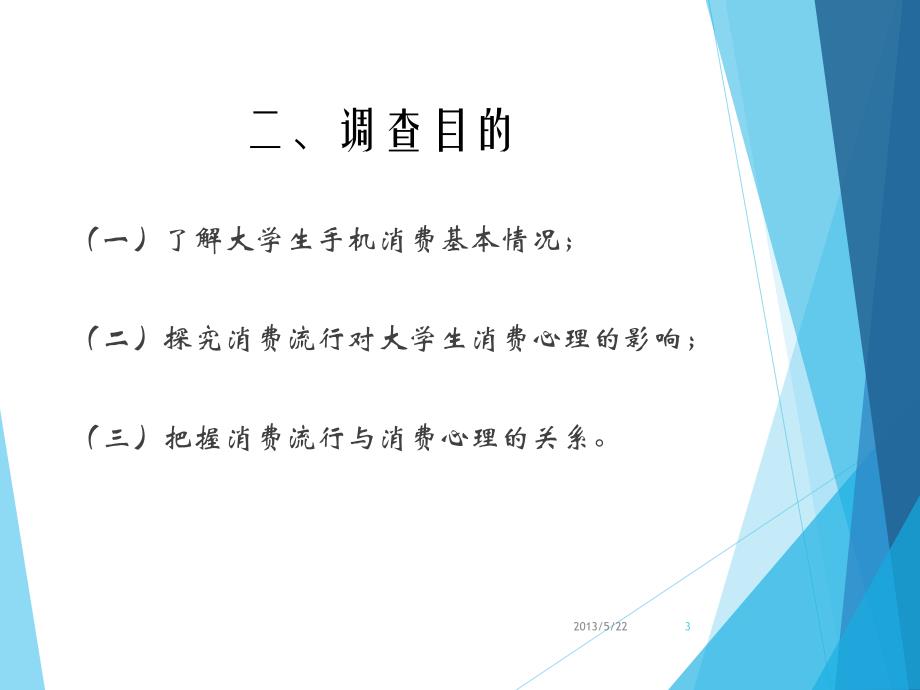 二、调查目的

（一）了解大学生手机消费基本情况；

（二）探究消费流行对大学生消费心理的影响；

（三）把握消费流行与消费心理的关系。

2013/5/22

3